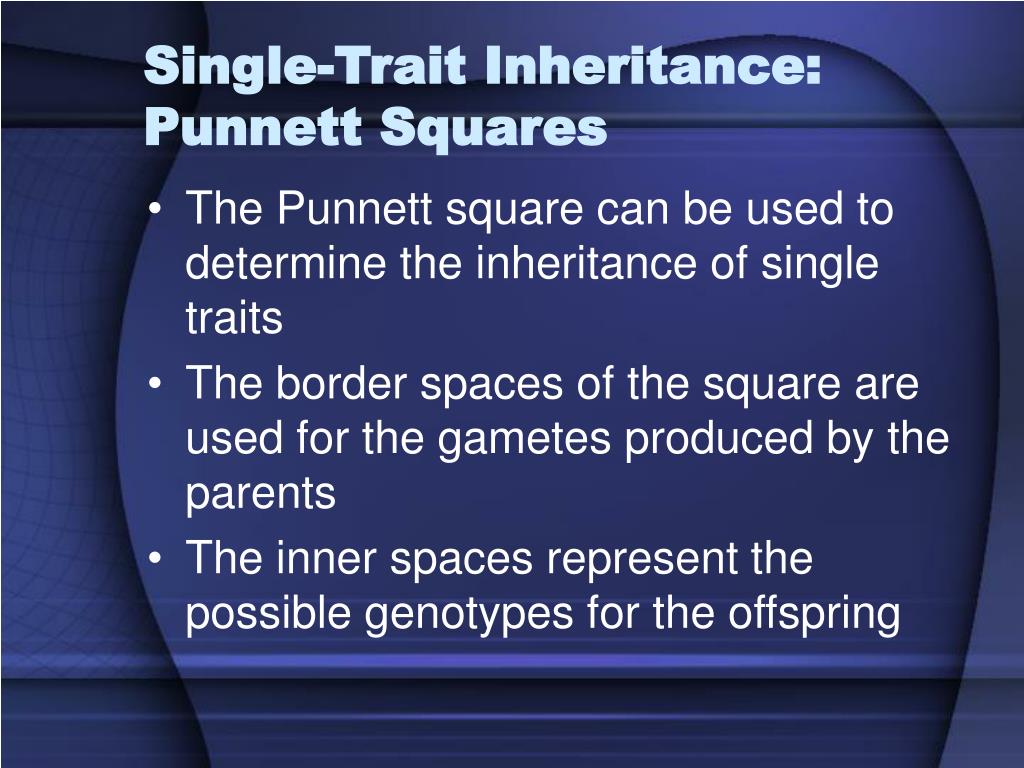 Single-Trait Inheritance: Punnett Squares

• The Punnett square can be used to determine the inheritance of single traits
• The border spaces of the square are used for the gametes produced by the parents
• The inner spaces represent the possible genotypes for the offspring